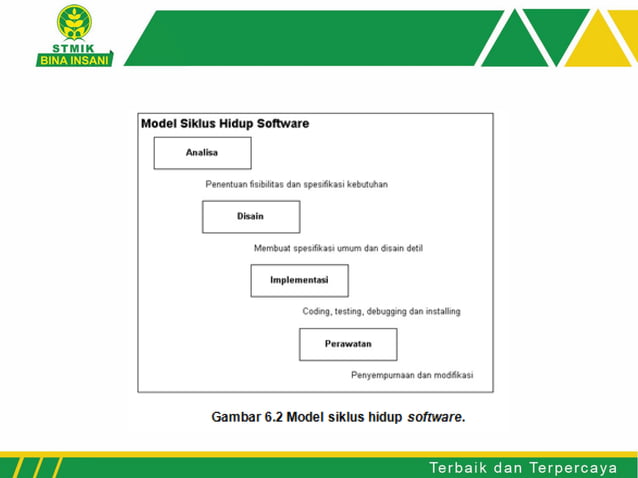 STMIK
BINA INSANI

Model Siklus Hidup Software

Analisa

Penentuan fisibilitas dan spesifikasi kebutuhan

Disain

Membuat spesifikasi umum dan disain detil

Implementasi

Coding, testing, debugging dan installing

Perawatan

Penyempurnaan dan modifikasi

Gambar 6.2 Model siklus hidup software.

Terbaik dan Terpercaya